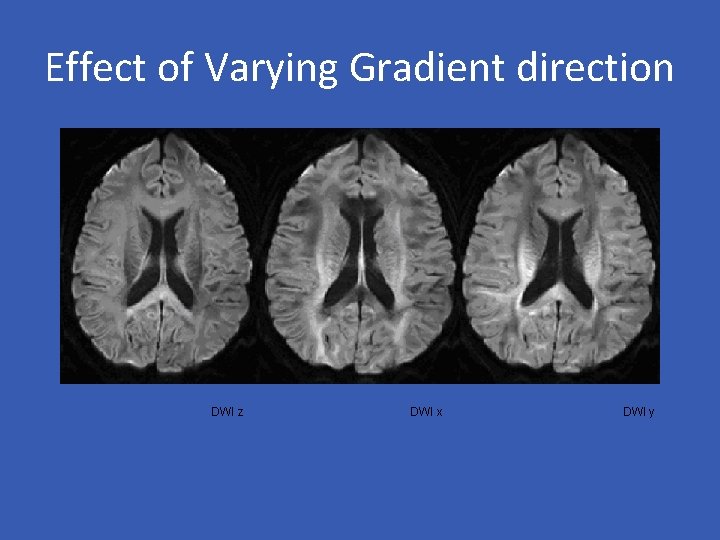 Effect of Varying Gradient direction

DWI z DWI x DWI y